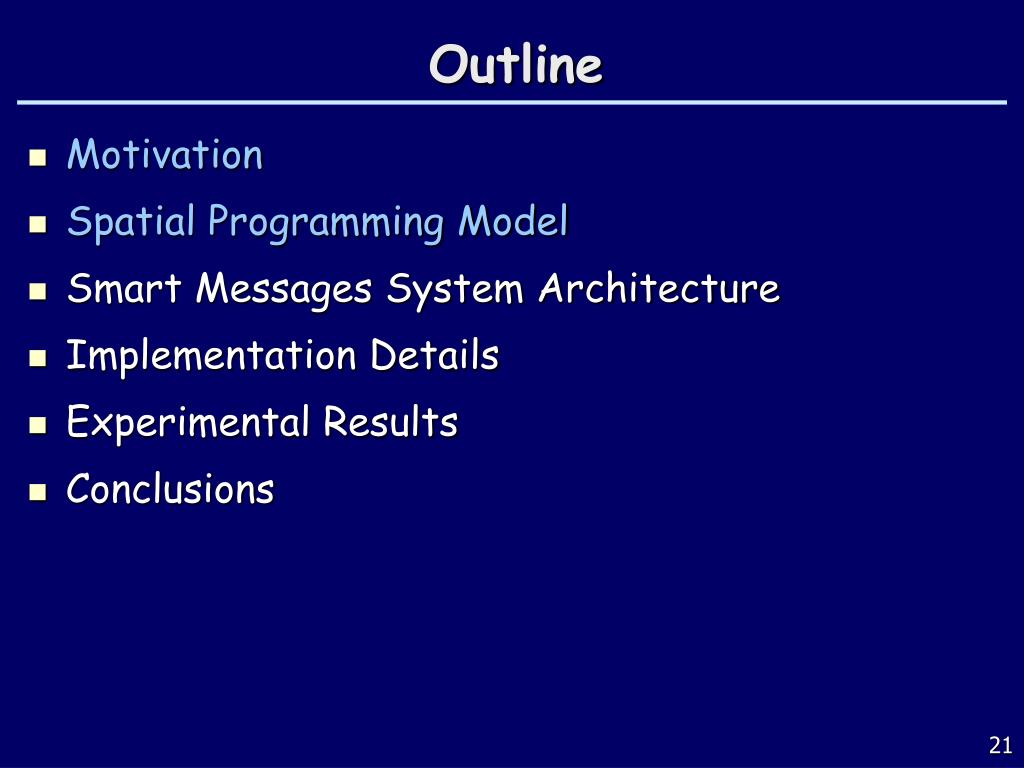 Outline

- Motivation
- Spatial Programming Model
- Smart Messages System Architecture
- Implementation Details
- Experimental Results
- Conclusions

21